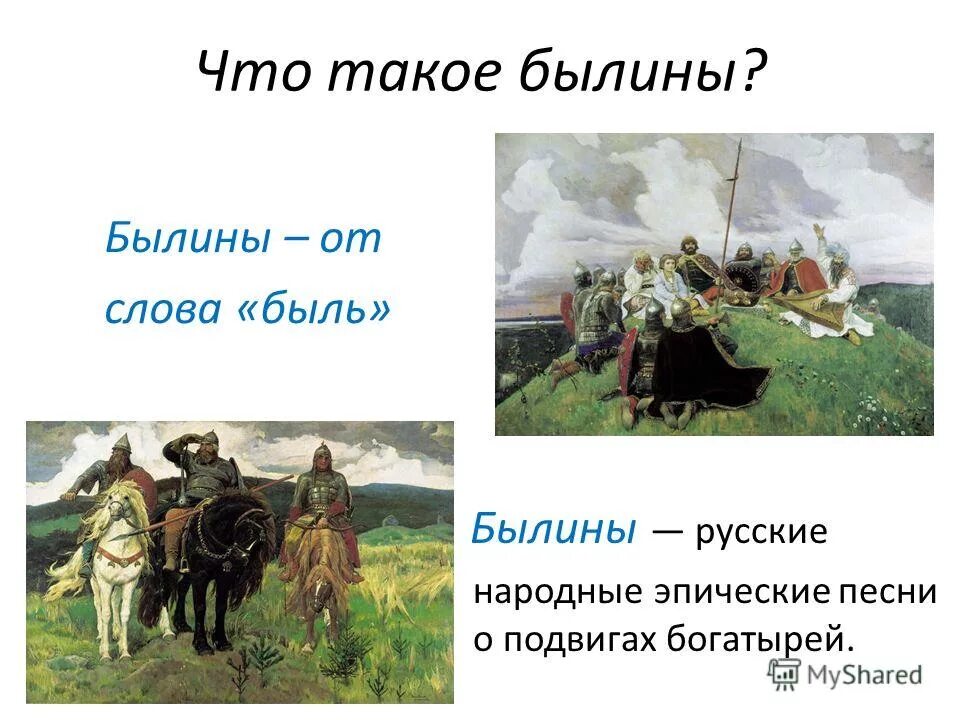 Что такое былины?

Былины – от слова «быль»

Былины — русские народные эпические песни о подвигах богатырей.

MyShared